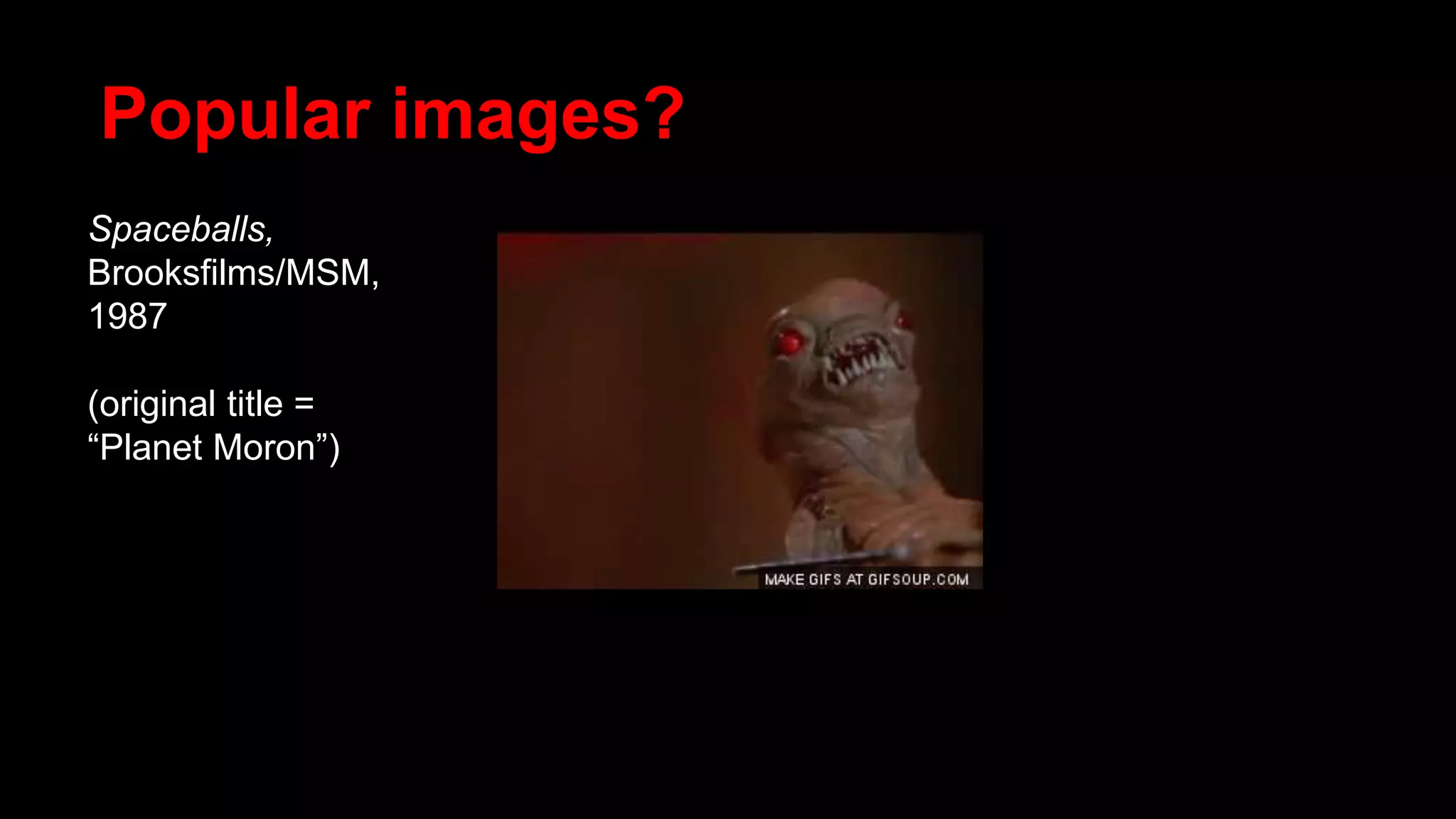 Popular images?

Spaceballs, Brooksfilms/MSM, 1987

(original title = “Planet Moron”)

MAKE GIFS AT GIFSOUP.COM